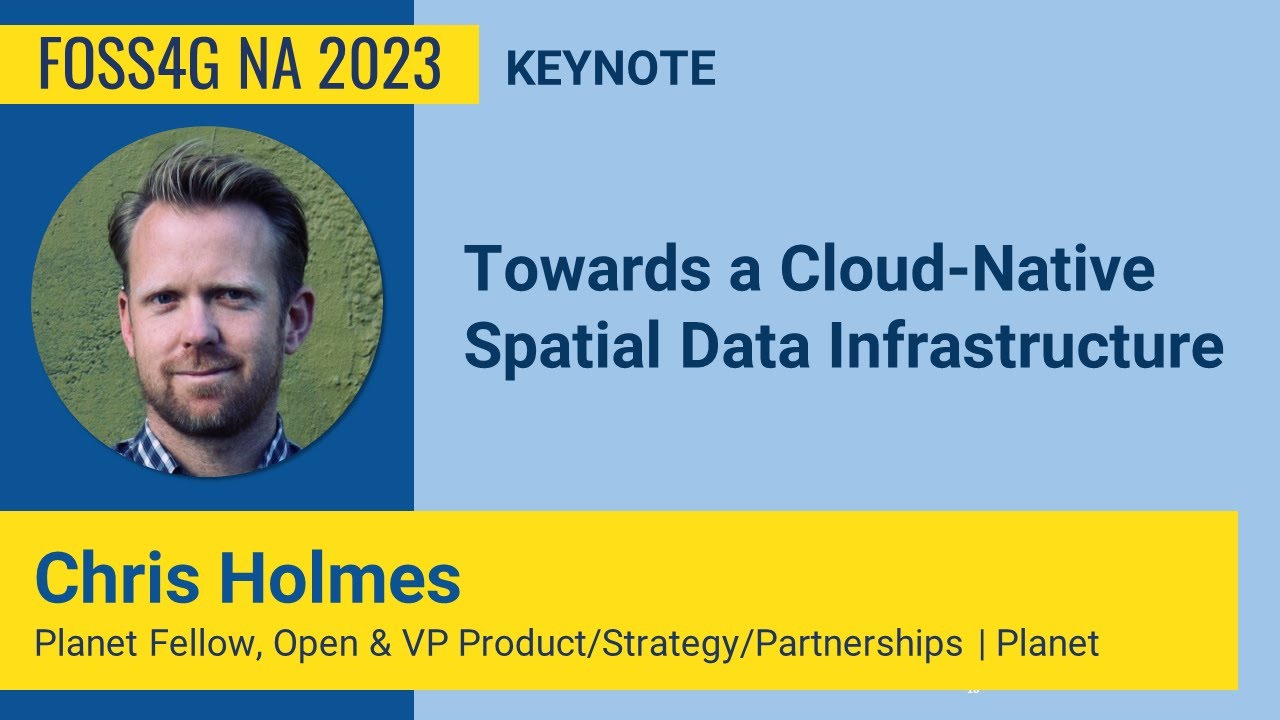 FOSS4G NA 2023

KEYNOTE

Towards a Cloud-Native Spatial Data Infrastructure

Chris Holmes

Planet Fellow, Open & VP Product/Strategy/Partnerships | Planet